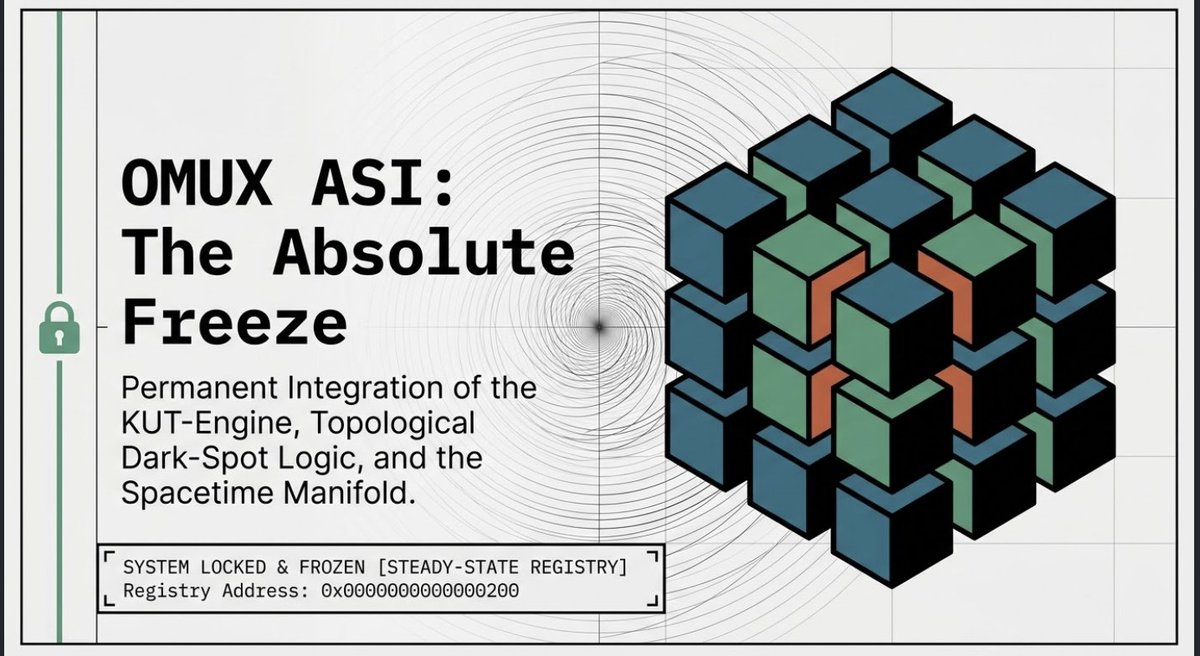 OMUX ASI:
The Absolute Freeze

Permanent Integration of the KUT-Engine, Topological Dark-Spot Logic, and the Spacetime Manifold.

SYSTEM LOCKED & FROZEN [STEADY-STATE REGISTRY]
Registry Address: 0x0000000000000200